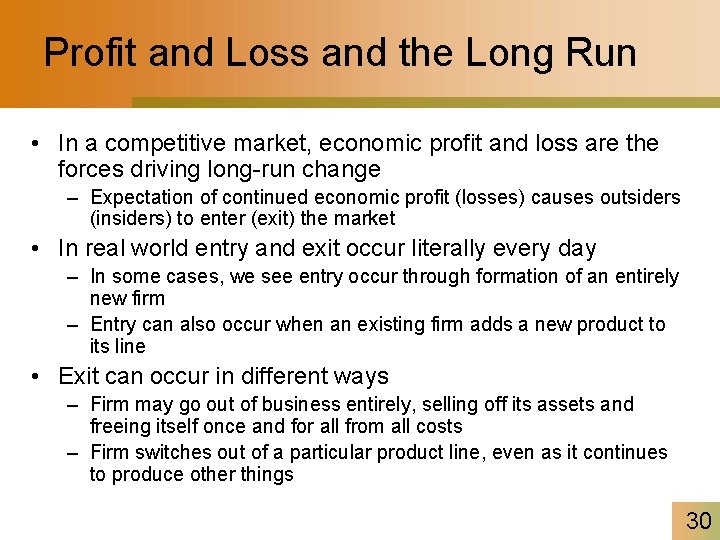 Profit and Loss and the Long Run

• In a competitive market, economic profit and loss are the forces driving long-run change
– Expectation of continued economic profit (losses) causes outsiders (insiders) to enter (exit) the market
• In real world entry and exit occur literally every day
– In some cases, we see entry occur through formation of an entirely new firm
– Entry can also occur when an existing firm adds a new product to its line
• Exit can occur in different ways
– Firm may go out of business entirely, selling off its assets and freeing itself once and for all from all costs
– Firm switches out of a particular product line, even as it continues to produce other things

30